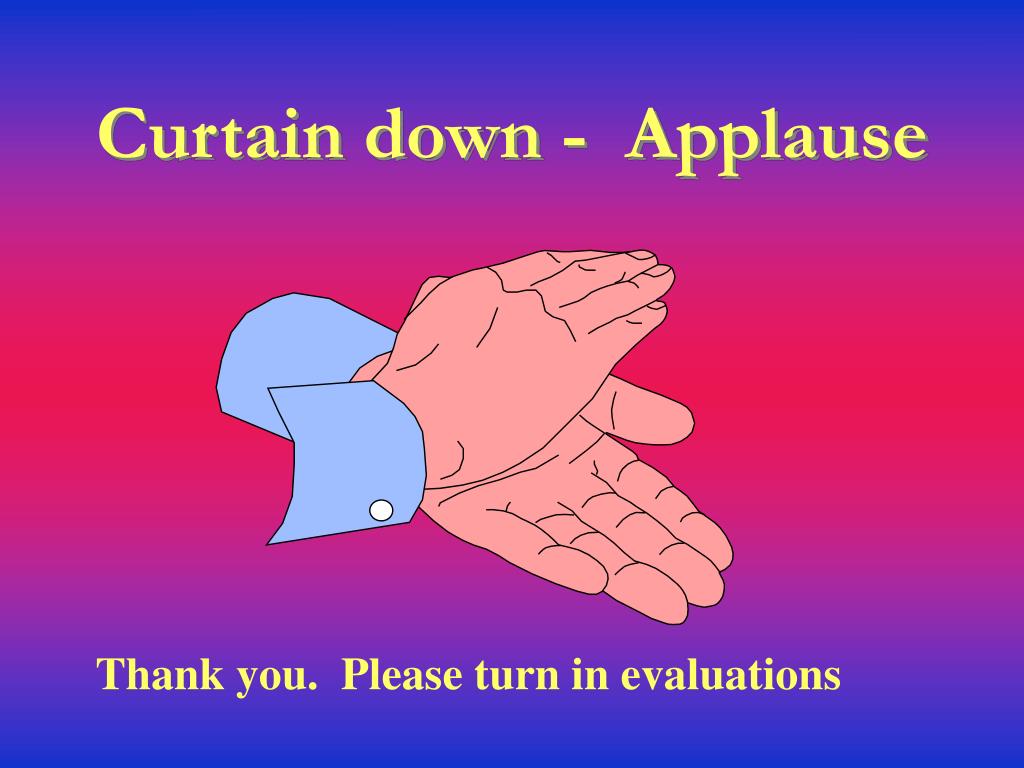 Curtain down - Applause

Thank you. Please turn in evaluations